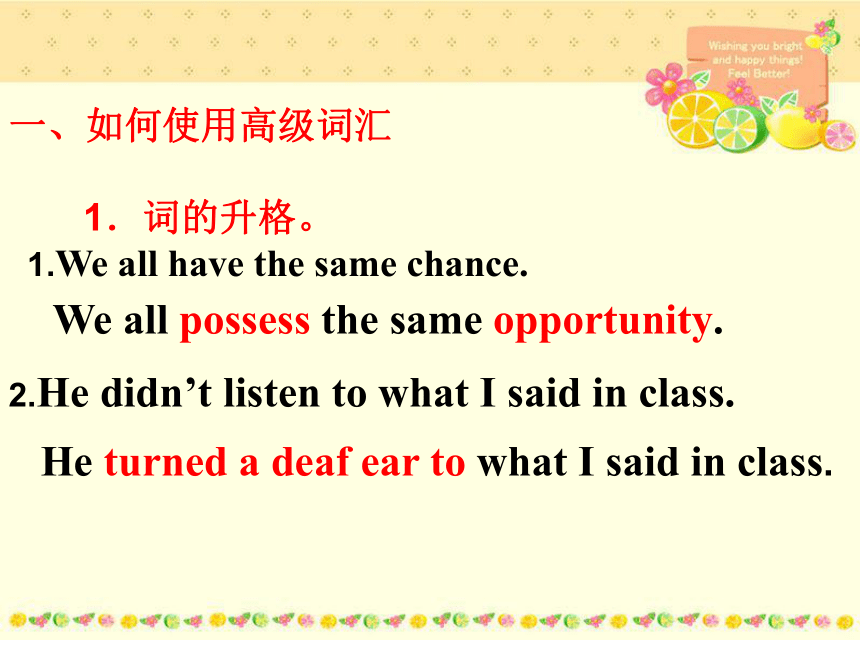 Wishing you bright and happy things! Feel Better!

一、如何使用高级词汇

1．词的升格。

1.We all have the same chance.

We all possess the same opportunity.

2.He didn’t listen to what I said in class.

He turned a deaf ear to what I said in class.